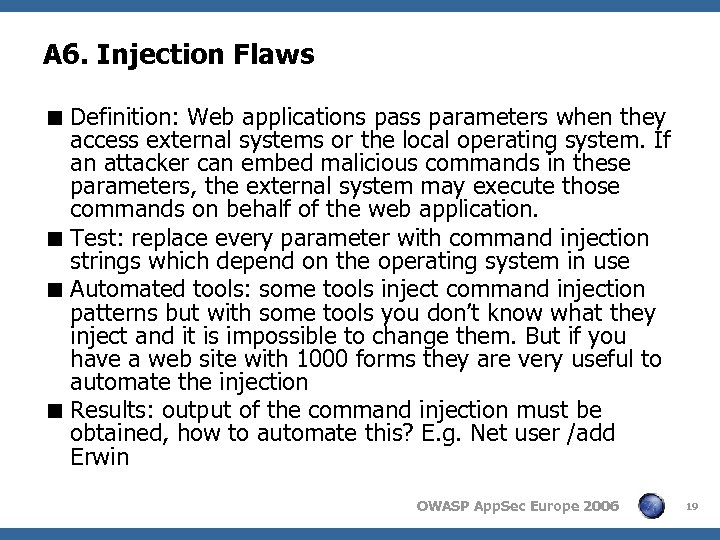 A6. Injection Flaws

■ Definition: Web applications pass parameters when they access external systems or the local operating system. If an attacker can embed malicious commands in these parameters, the external system may execute those commands on behalf of the web application.

■ Test: replace every parameter with command injection strings which depend on the operating system in use

■ Automated tools: some tools inject command injection patterns but with some tools you don't know what they inject and it is impossible to change them. But if you have a web site with 1000 forms they are very useful to automate the injection

■ Results: output of the command injection must be obtained, how to automate this? E.g. Net user /add Erwin

OWASP AppSec Europe 2006

19